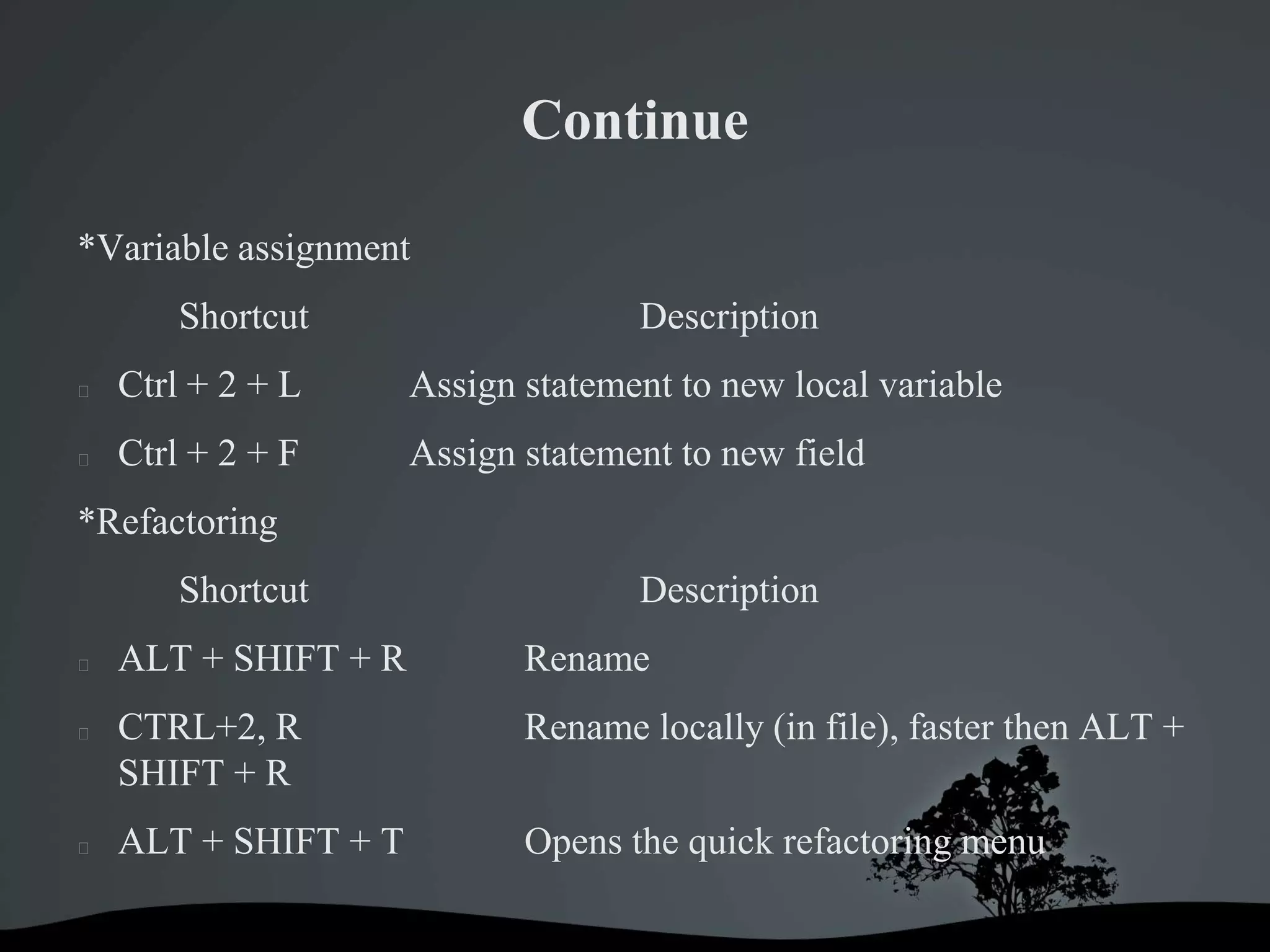 Continue

*Variable assignment

Shortcut Description

Ctrl + 2 + L Assign statement to new local variable

Ctrl + 2 + F Assign statement to new field

*Refactoring

Shortcut Description

ALT + SHIFT + R Rename

CTRL+2, R Rename locally (in file), faster then ALT + SHIFT + R

ALT + SHIFT + T Opens the quick refactoring menu